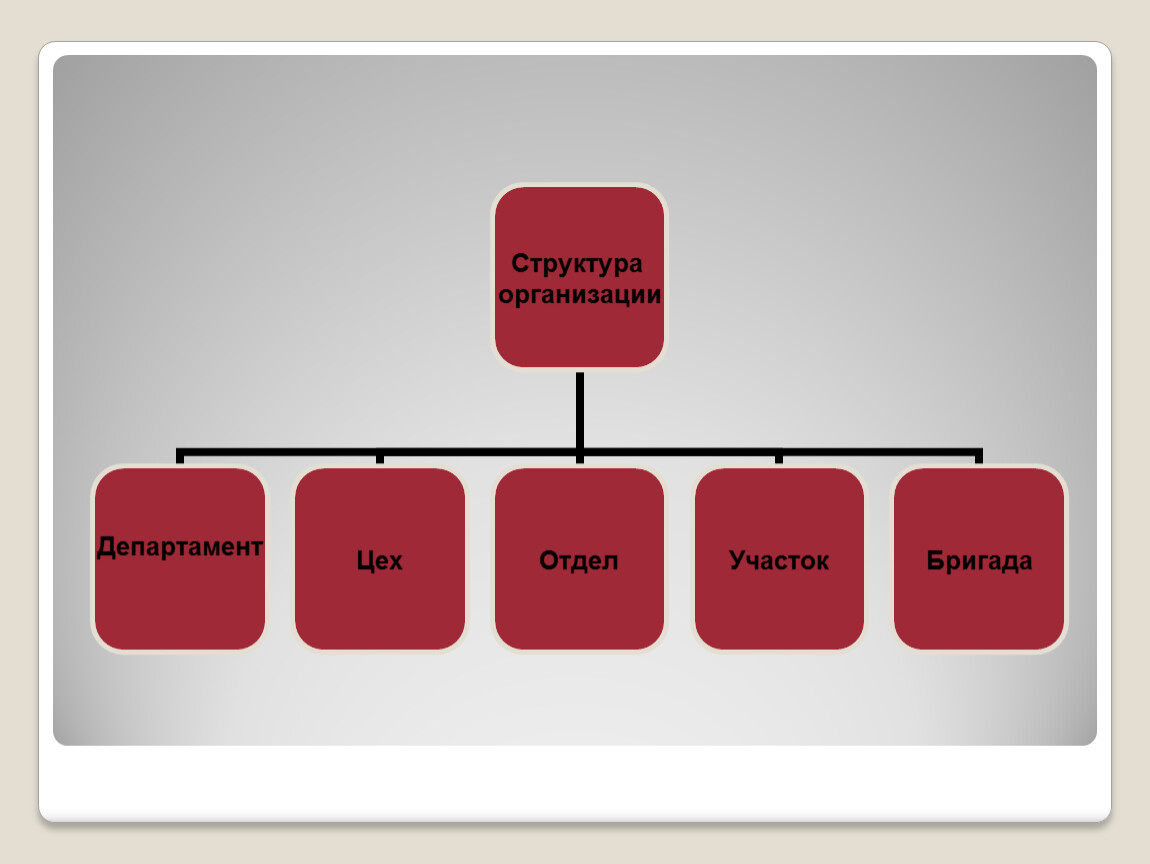 Структура организации

Департамент

Цех

Отдел

Участок

Бригада